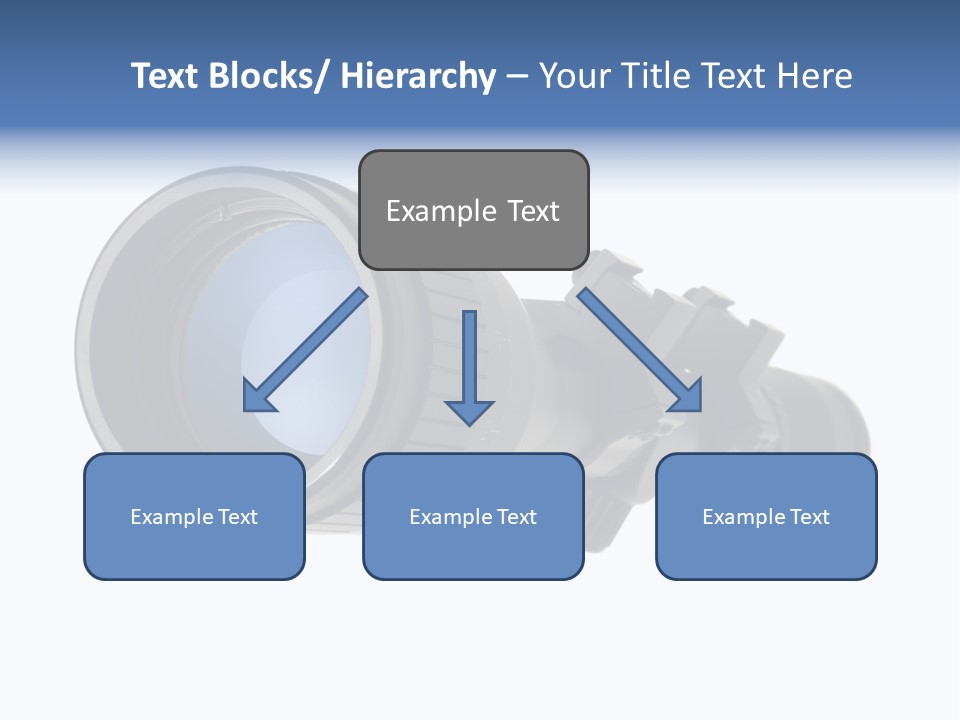 Text Blocks/ Hierarchy – Your Title Text Here

Example Text

Example Text

Example Text

Example Text